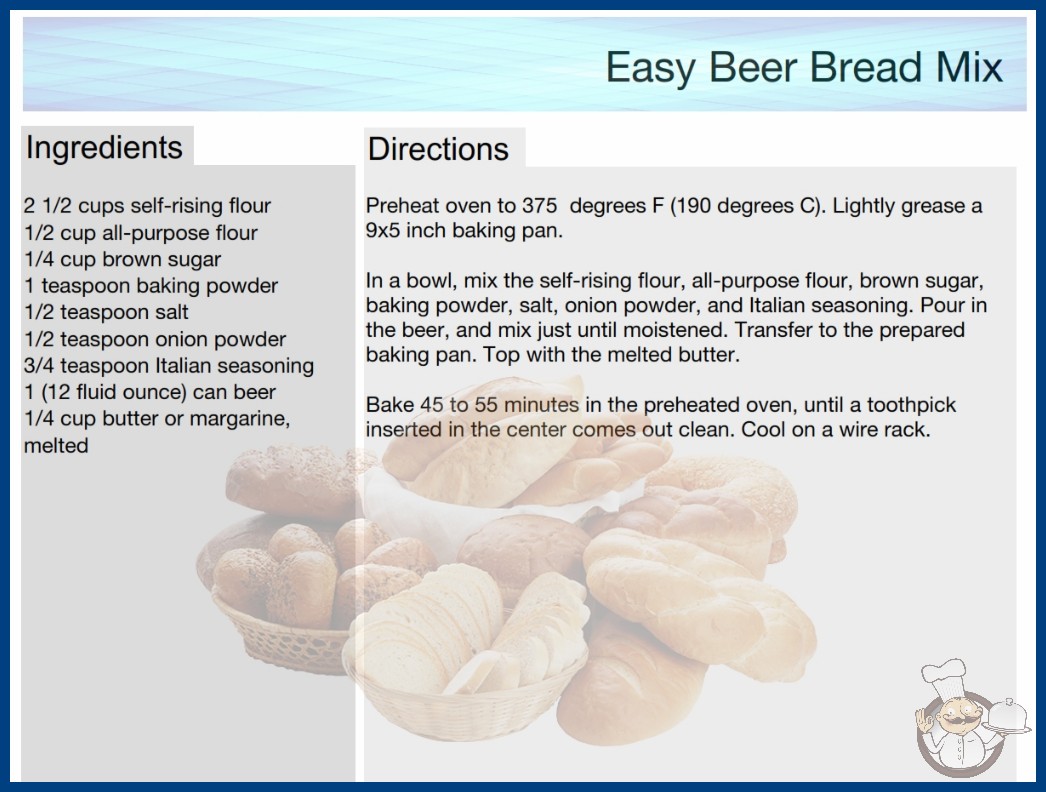 Easy Beer Bread Mix

Ingredients

2 1/2 cups self-rising flour
1/2 cup all-purpose flour
1/4 cup brown sugar
1 teaspoon baking powder
1/2 teaspoon salt
1/2 teaspoon onion powder
3/4 teaspoon Italian seasoning
1 (12 fluid ounce) can beer
1/4 cup butter or margarine, melted

Directions

Preheat oven to 375 degrees F (190 degrees C). Lightly grease a 9x5 inch baking pan.

In a bowl, mix the self-rising flour, all-purpose flour, brown sugar, baking powder, salt, onion powder, and Italian seasoning. Pour in the beer, and mix just until moistened. Transfer to the prepared baking pan. Top with the melted butter.

Bake 45 to 55 minutes in the preheated oven, until a toothpick inserted in the center comes out clean. Cool on a wire rack.